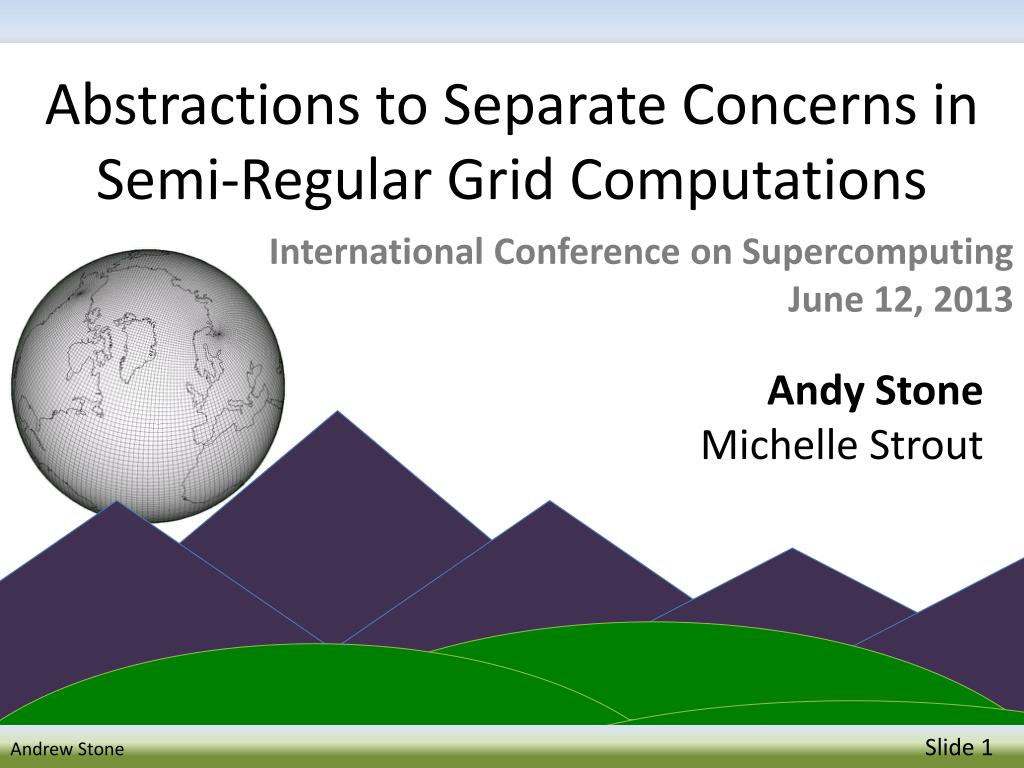 Abstractions to Separate Concerns in Semi-Regular Grid Computations

International Conference on Supercomputing
June 12, 2013

Andy Stone
Michelle Strout

Andrew Stone

Slide 1